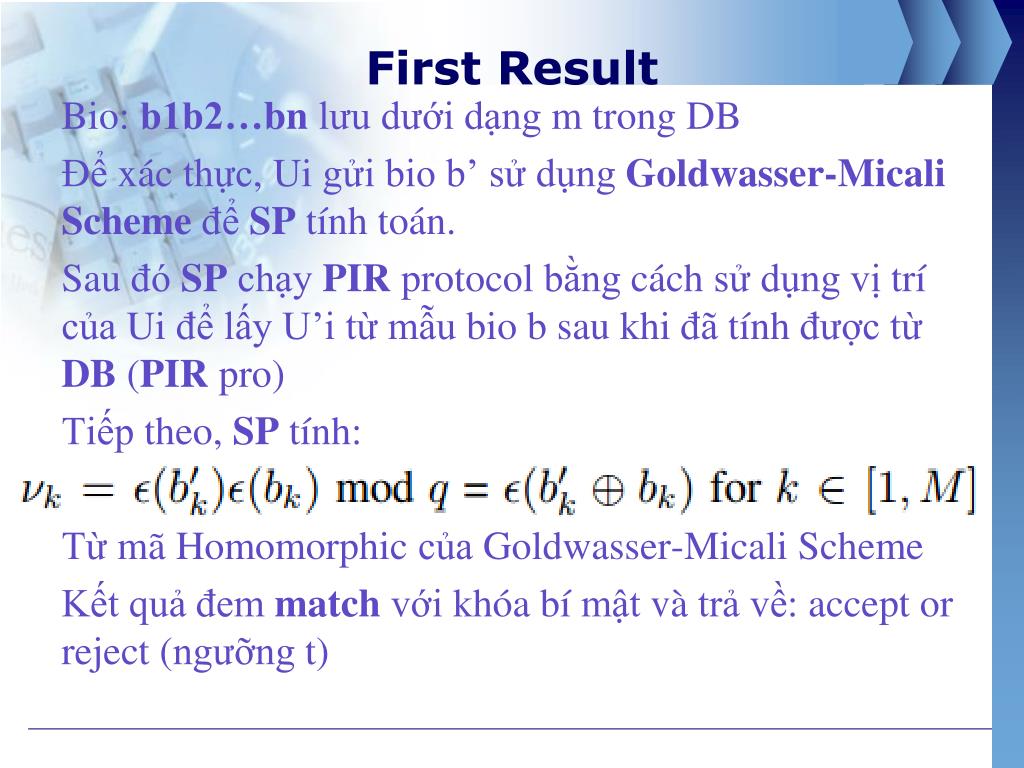 First Result

Bio: b1b2…bn lưu dưới dạng m trong DB

Để xác thực, Ui gửi bio b’ sử dụng Goldwasser-Micali Scheme để SP tính toán.

Sau đó SP chạy PIR protocol bằng cách sử dụng vị trí của Ui để lấy U’i từ mẫu bio b sau khi đã tính được từ DB (PIR pro)

Tiếp theo, SP tính:

$\nu_k = \epsilon(b'_k)\epsilon(b_k) \bmod q = \epsilon(b'_k \oplus b_k)$ for $k \in [1, M]$

Từ mã Homomorphic của Goldwasser-Micali Scheme

Kết quả đem match với khóa bí mật và trả về: accept or reject (ngưỡng t)